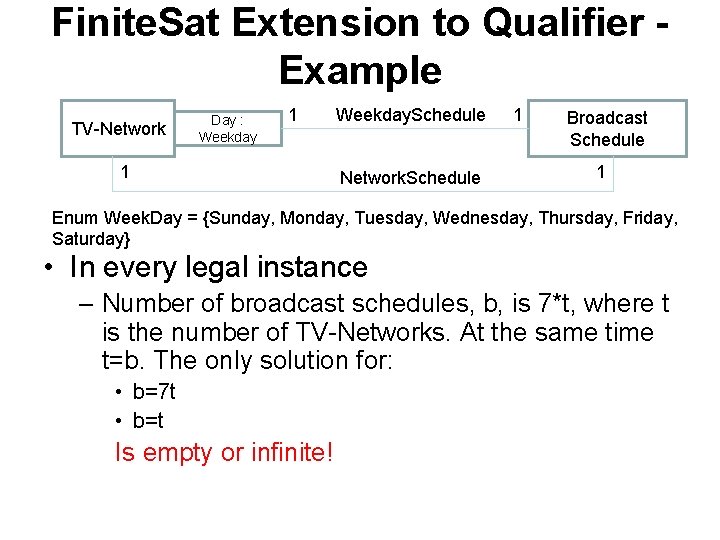 FiniteSat Extension to Qualifier - Example

TV-Network

Day : Weekday

1

WeekdaySchedule

1

Broadcast Schedule

1

NetworkSchedule

1

Enum WeekDay = {Sunday, Monday, Tuesday, Wednesday, Thursday, Friday, Saturday}

• In every legal instance

– Number of broadcast schedules, b, is 7*t, where t is the number of TV-Networks. At the same time t=b. The only solution for:

• b=7t

• b=t

Is empty or infinite!